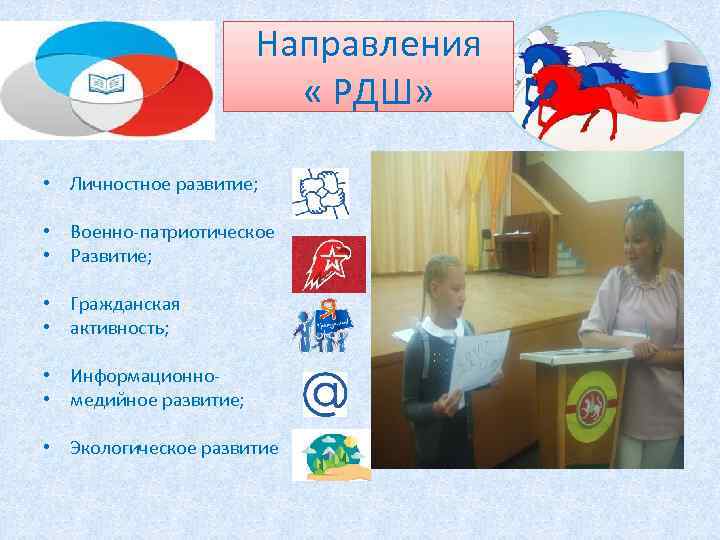 Направления « РДШ»

• Личностное развитие;

• Военно-патриотическое
• Развитие;

• Гражданская
• активность;

• Информационно-
• медийное развитие;

• Экологическое развитие

@